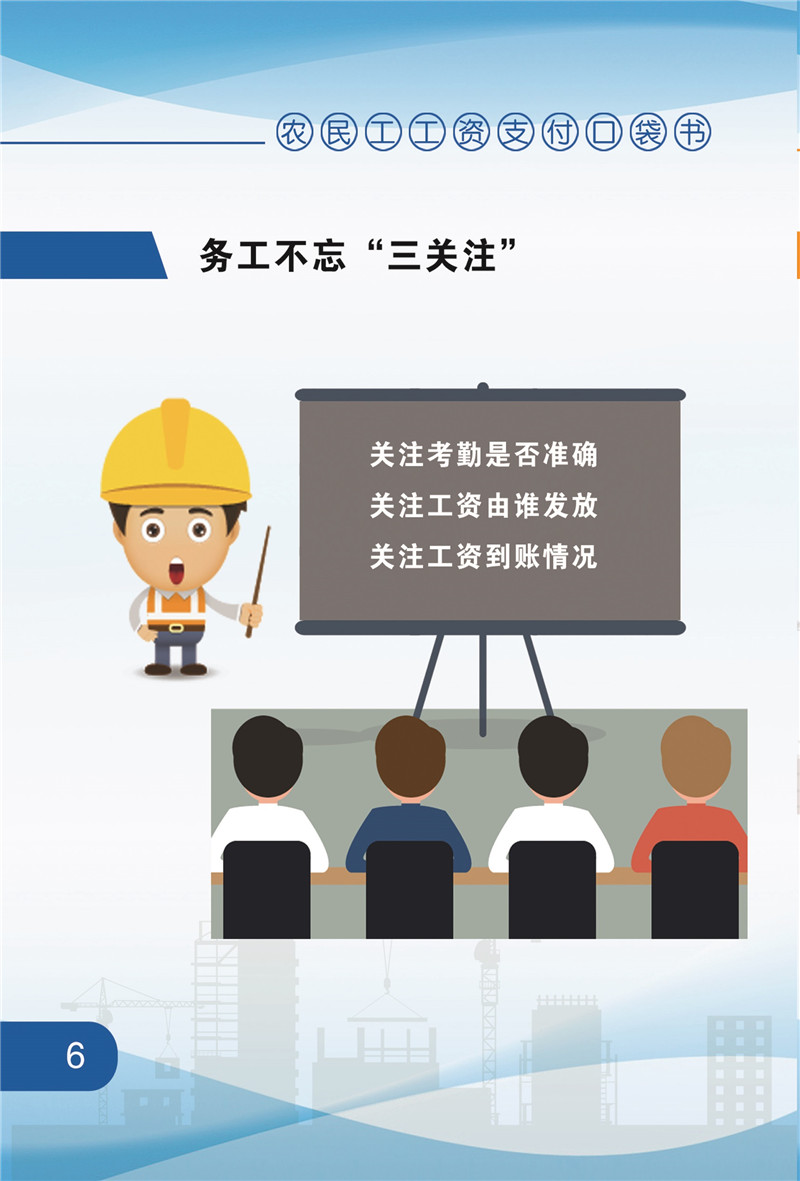 农民工工资支付口袋书

务工不忘“三关注”

关注考勤是否准确
关注工资由谁发放
关注工资到账情况

6